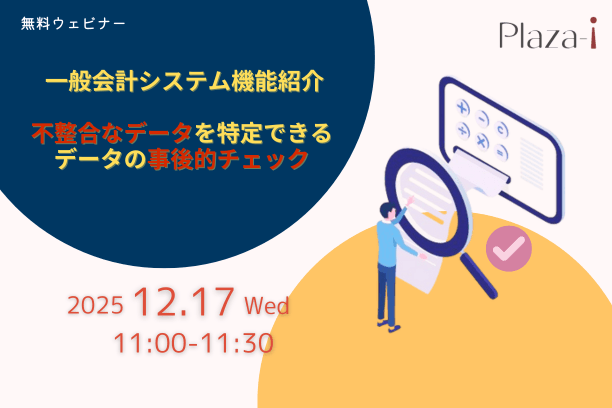 無料ウェビナー

Plaza-i

一般会計システム機能紹介

不整合なデータを特定できる
データの事後的チェック

2025 12.17 Wed
11:00-11:30